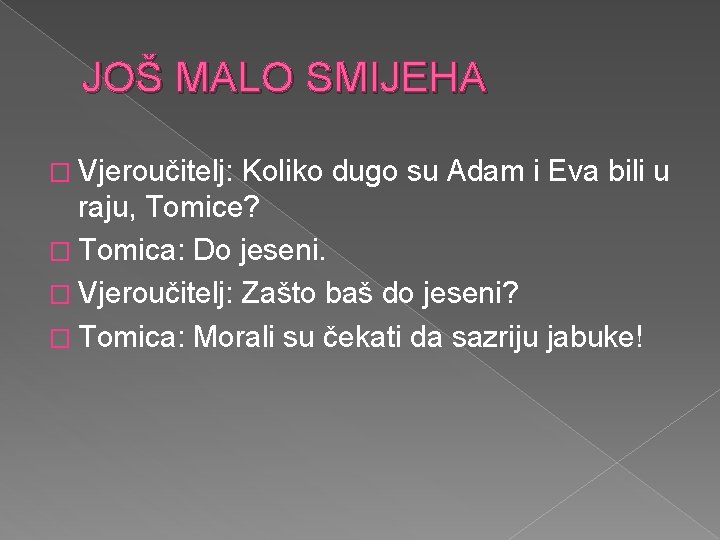 JOŠ MALO SMIJEHA

Vjeroučitelj: Koliko dugo su Adam i Eva bili u raju, Tomice?

Tomica: Do jeseni.

Vjeroučitelj: Zašto baš do jeseni?

Tomica: Morali su čekati da sazriju jabuke!